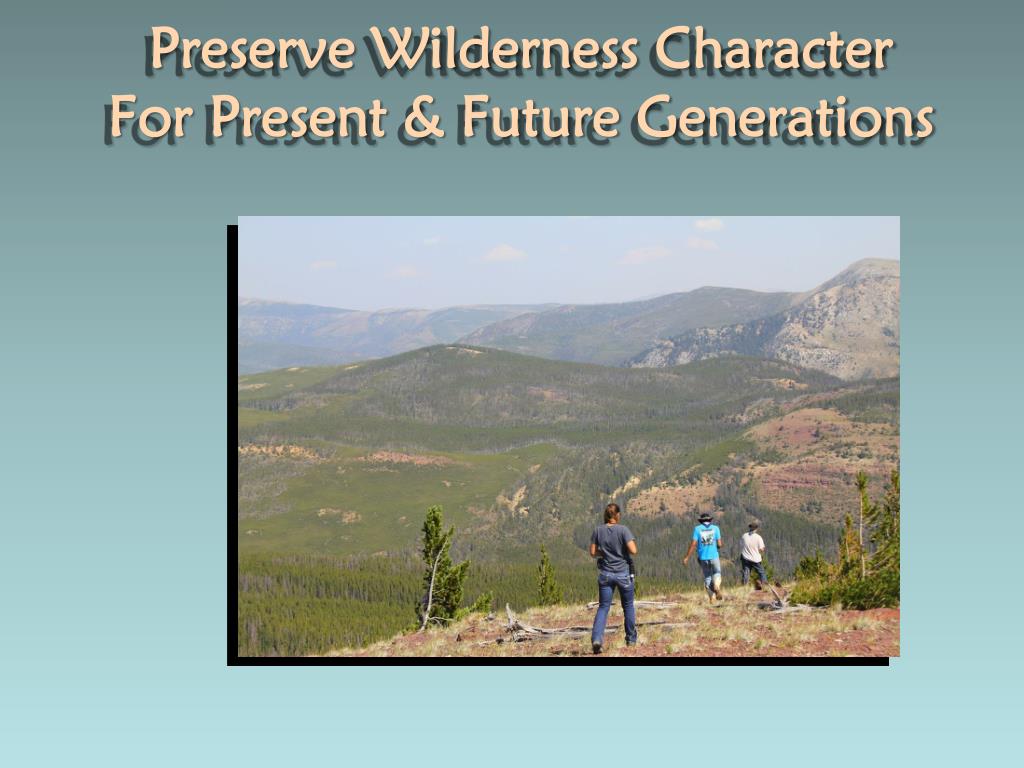 Preserve Wilderness Character
For Present & Future Generations